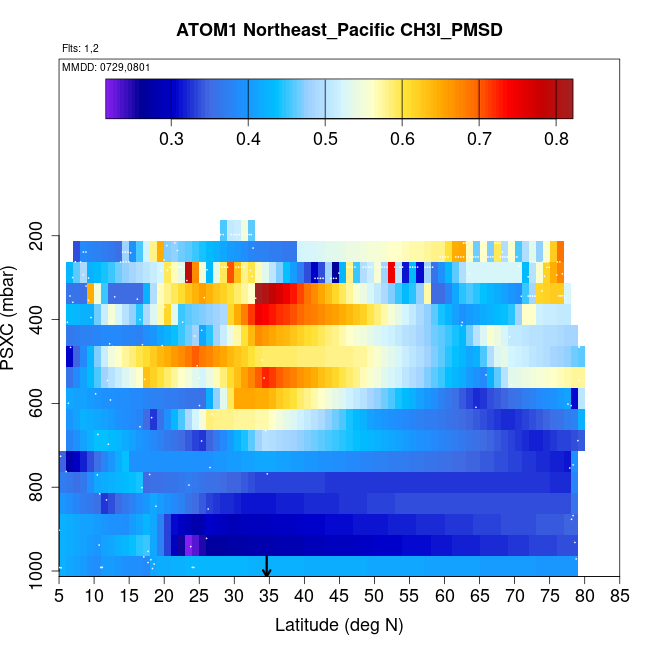 ATOM1 Northeast_Pacific CH3I_PMSD

Flts: 1,2

MMDD: 0729,0801

0.3 0.4 0.5 0.6 0.7 0.8

PSXC (mbar)

200
400
600
800
1000

5 10 15 20 25 30 35 40 45 50 55 60 65 70 75 80 85

Latitude (deg N)